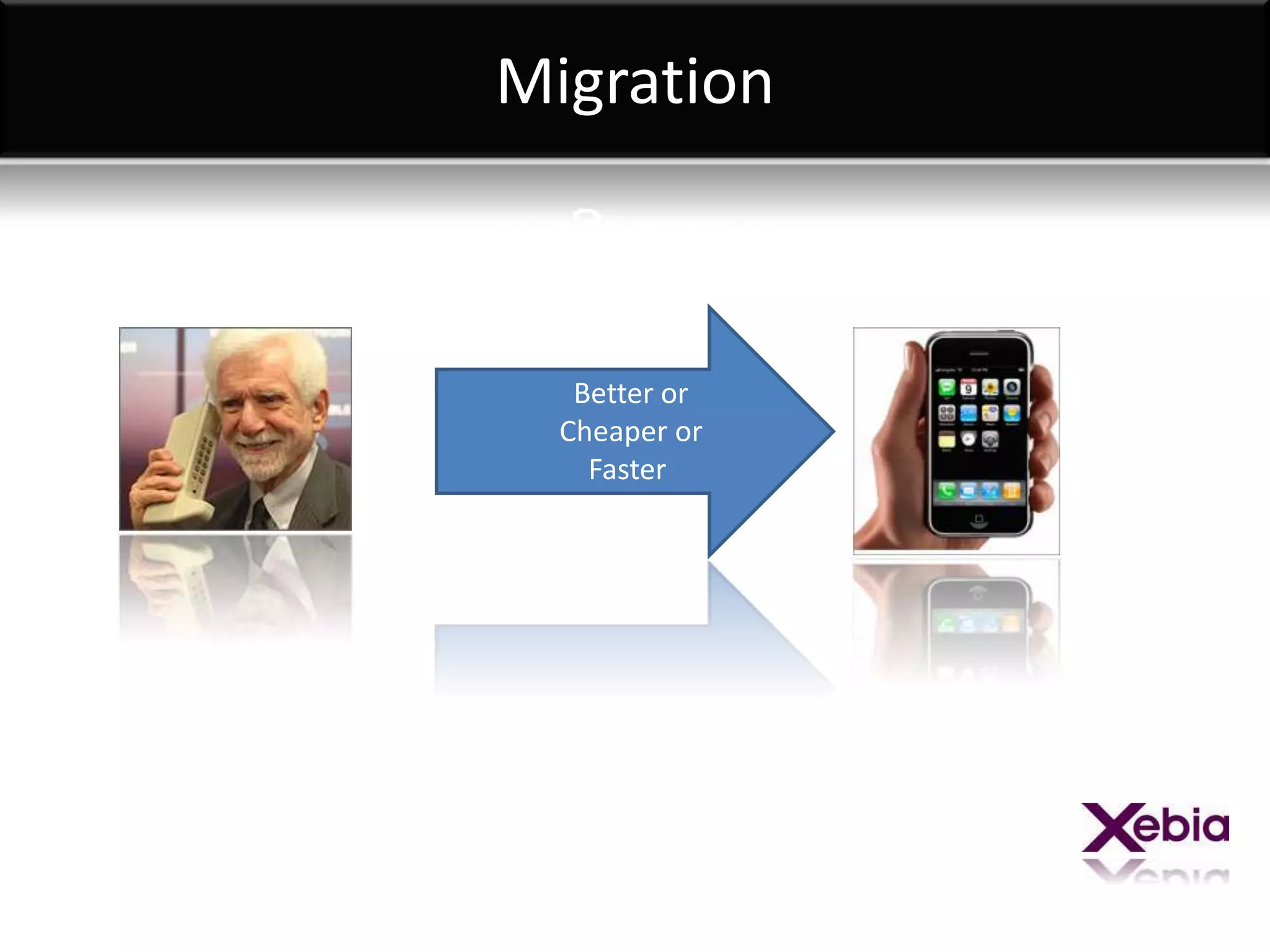 Migration

Better or Cheaper or Faster

Xebia